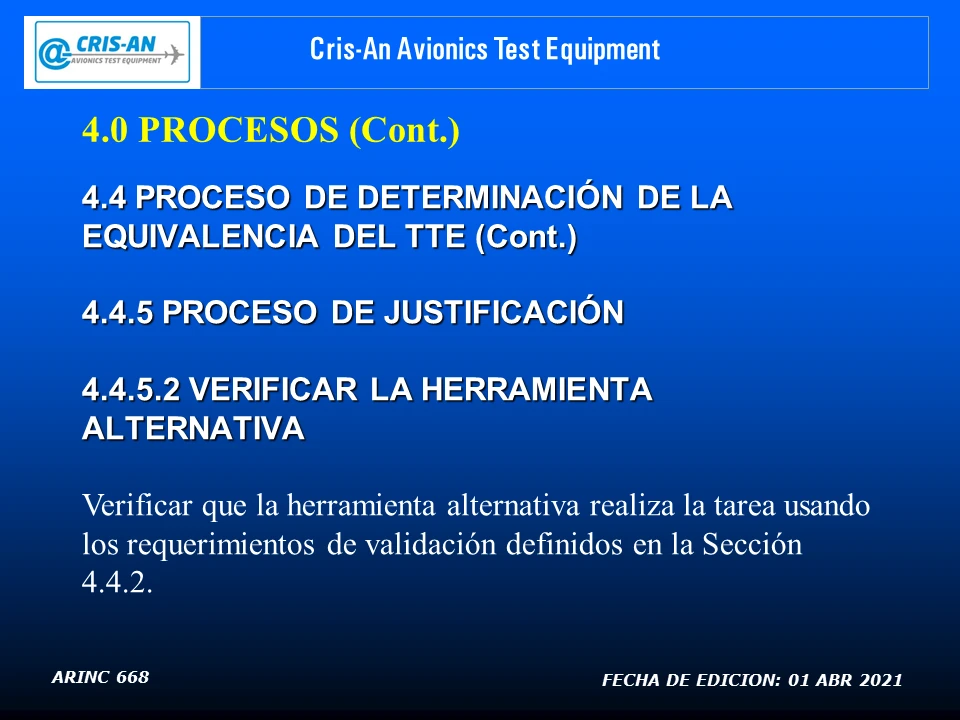 @CRIS-AN
AVIONICS TEST EQUIPMENT

Cris-An Avionics Test Equipment

4.0 PROCESOS (Cont.)

4.4 PROCESO DE DETERMINACIÓN DE LA EQUIVALENCIA DEL TTE (Cont.)

4.4.5 PROCESO DE JUSTIFICACIÓN

4.4.5.2 VERIFICAR LA HERRAMIENTA ALTERNATIVA

Verificar que la herramienta alternativa realiza la tarea usando los requerimientos de validación definidos en la Sección 4.4.2.

ARINC 668

FECHA DE EDICION: 01 ABR 2021